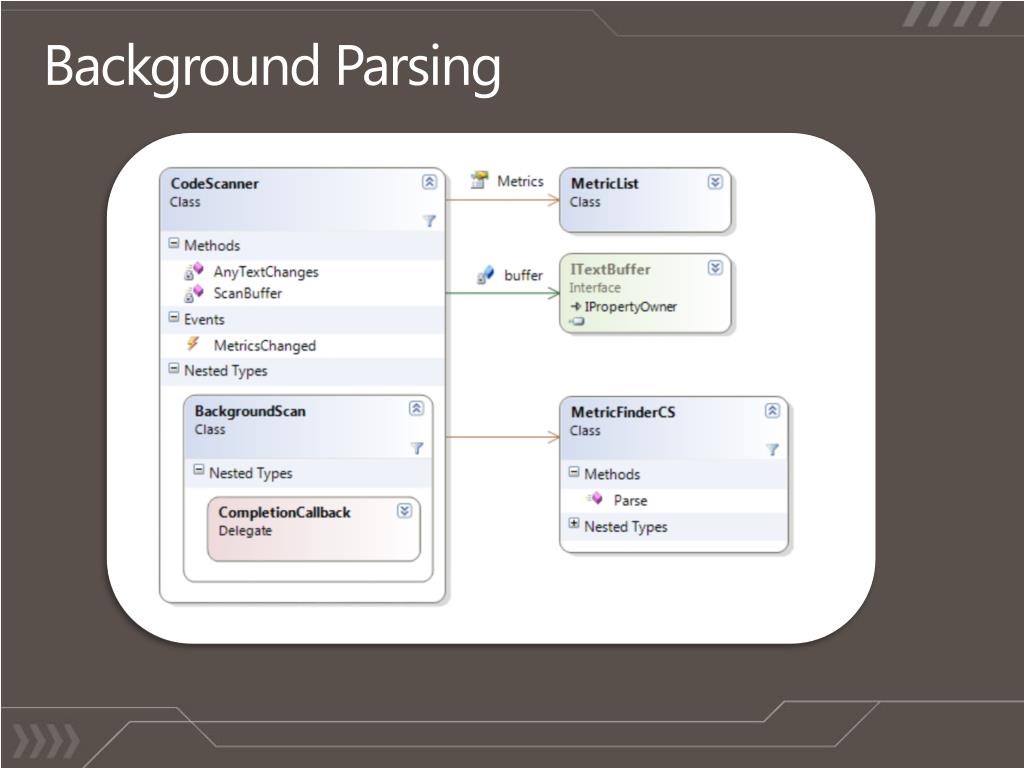 Background Parsing

CodeScanner
Class

Methods
AnyTextChanges
ScanBuffer

Events
MetricsChanged

Nested Types

BackgroundScan
Class

Nested Types

CompletionCallback
Delegate

Metrics

MetricList
Class

buffer

ITextBuffer
Interface
IPropertyOwner

MetricFinderCS
Class

Methods
Parse

Nested Types